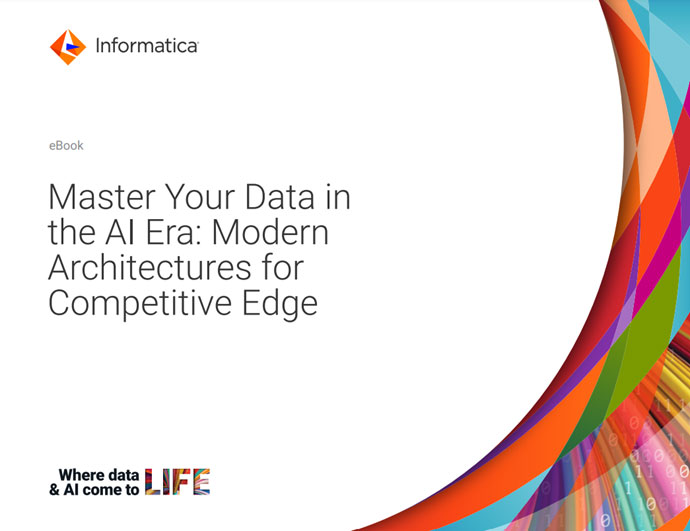 Informatica

eBook

Master Your Data in the AI Era: Modern Architectures for Competitive Edge

Where data & AI come to LIFE